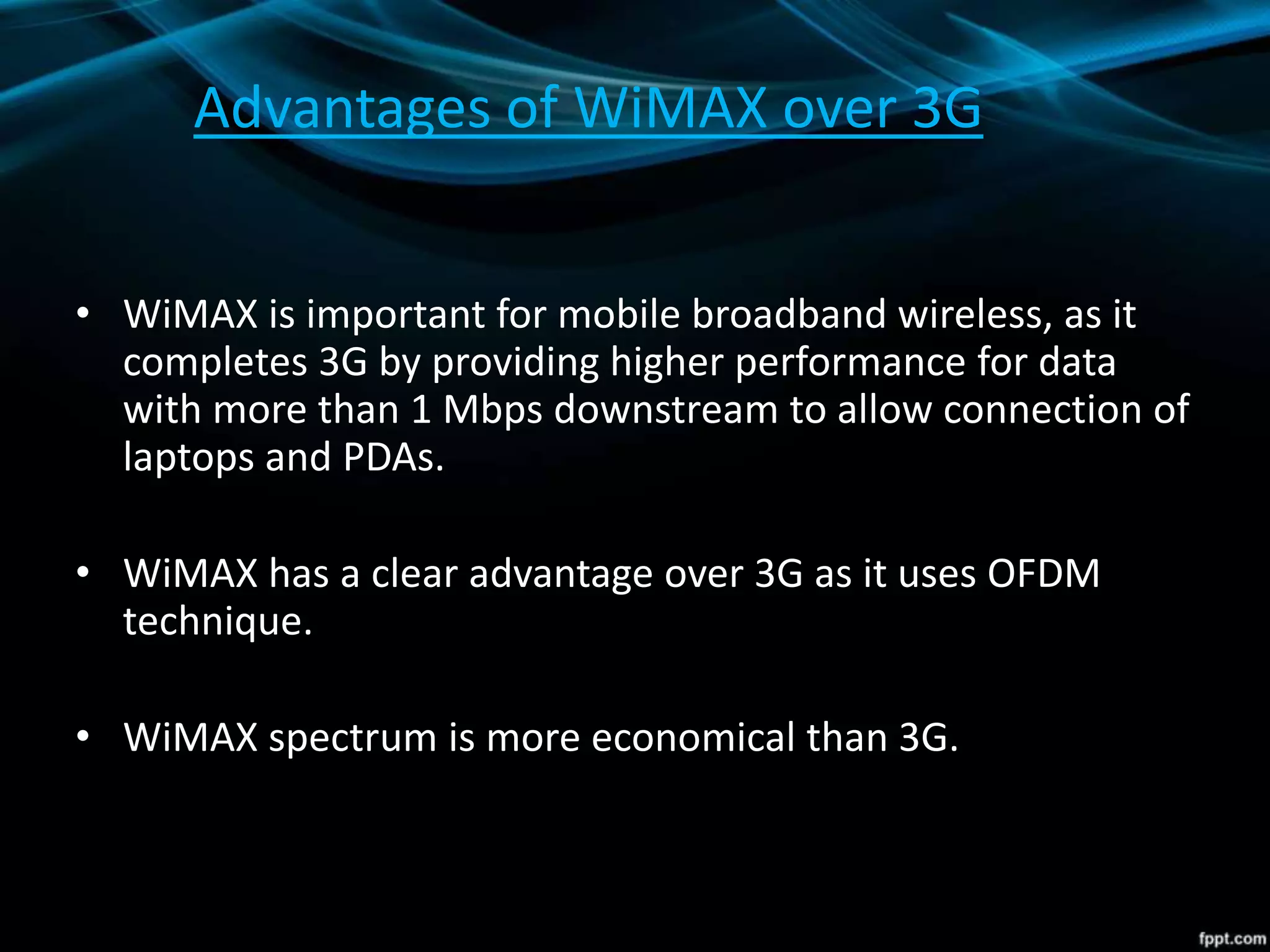 Advantages of WiMAX over 3G

• WiMAX is important for mobile broadband wireless, as it completes 3G by providing higher performance for data with more than 1 Mbps downstream to allow connection of laptops and PDAs.

• WiMAX has a clear advantage over 3G as it uses OFDM technique.

• WiMAX spectrum is more economical than 3G.

fppt.com